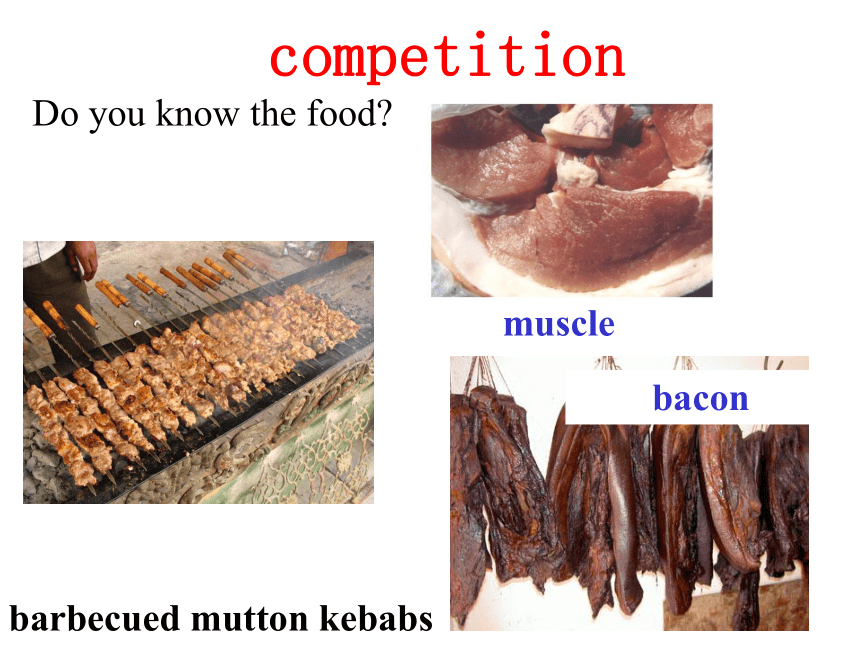 competition

Do you know the food?

muscle

bacon

barbecued mutton kebabs